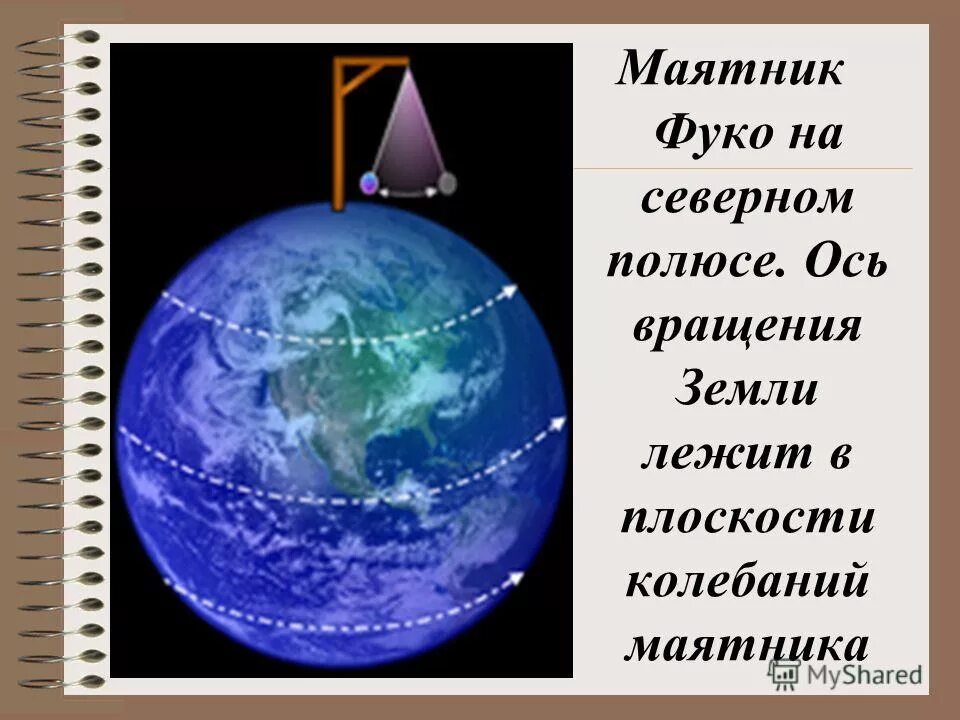 Маятник Фуко на северном полюсе. Ось вращения Земли лежит в плоскости колебаний маятника

MyShared